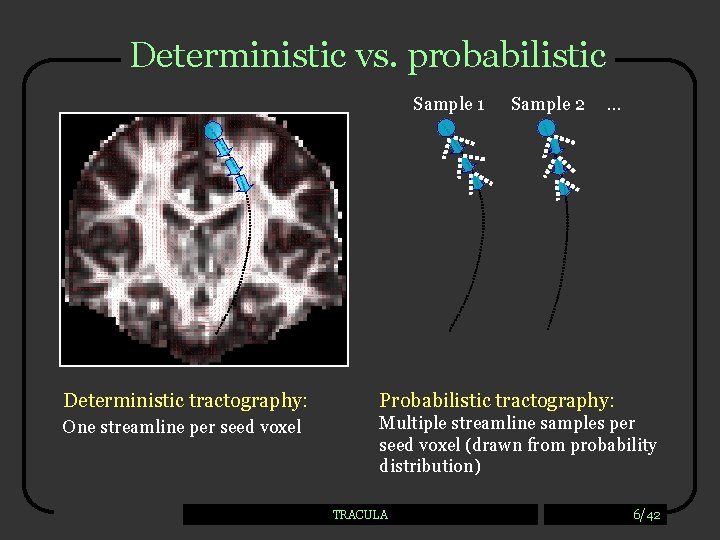 Deterministic vs. probabilistic

Sample 1 Sample 2 ...

Deterministic tractography:
One streamline per seed voxel

Probabilistic tractography:
Multiple streamline samples per seed voxel (drawn from probability distribution)

TRACULA

6/42